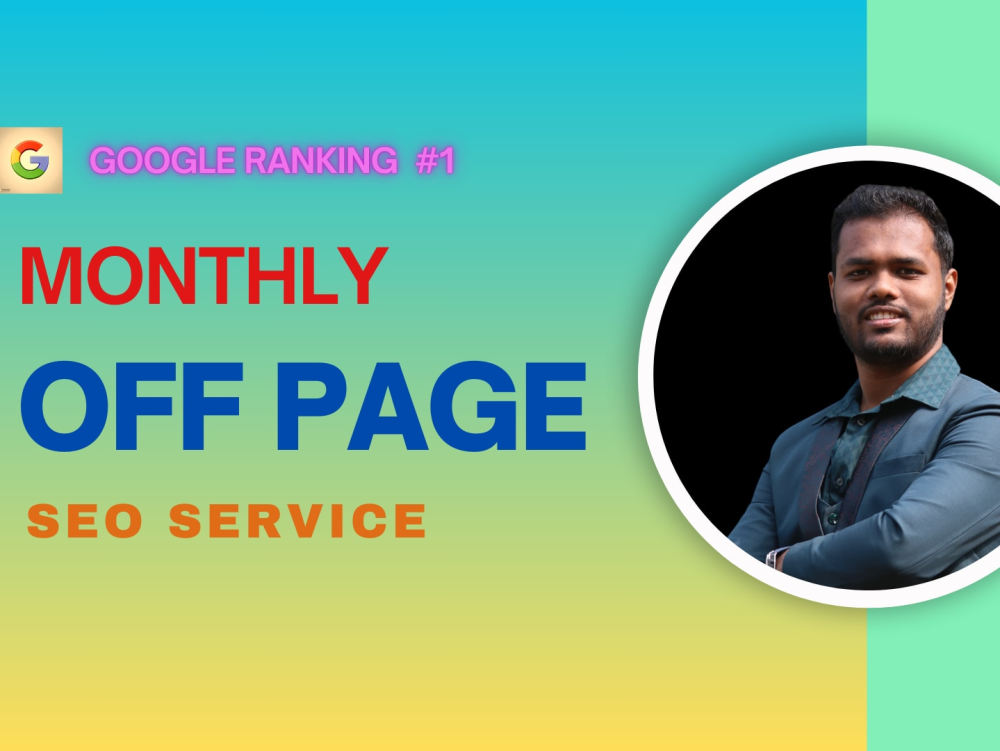 GOOGLE RANKING #1

MONTHLY

OFF PAGE

SEO SERVICE